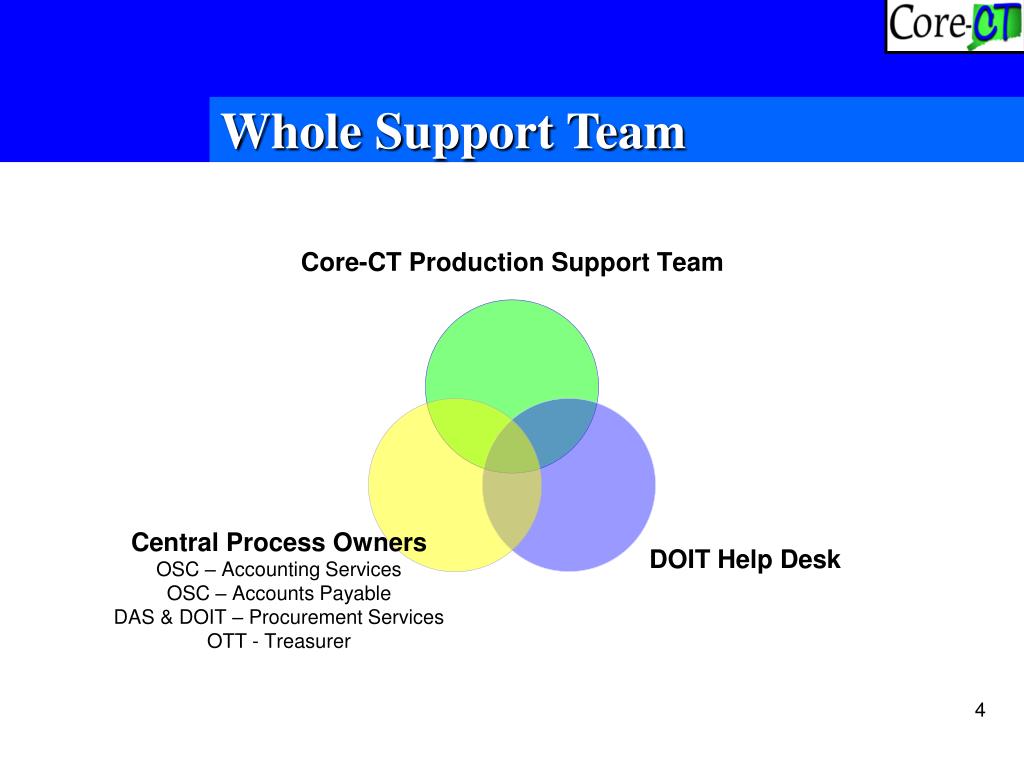 Core-CT

Whole Support Team

Core-CT Production Support Team

Central Process Owners
OSC – Accounting Services
OSC – Accounts Payable
DAS & DOIT – Procurement Services
OTT - Treasurer

DOIT Help Desk

4